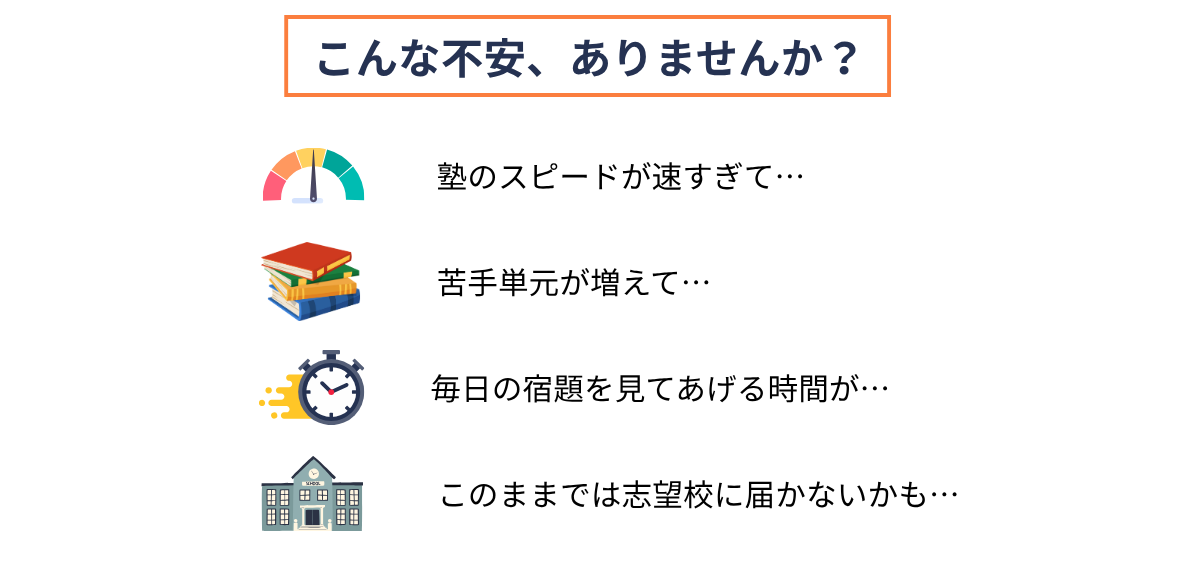 こんな不安、ありませんか？

塾のスピードが速すぎて…

苦手単元が増えて…

毎日の宿題を見てあげる時間が…

SCHOOL

このままでは志望校に届かないかも…